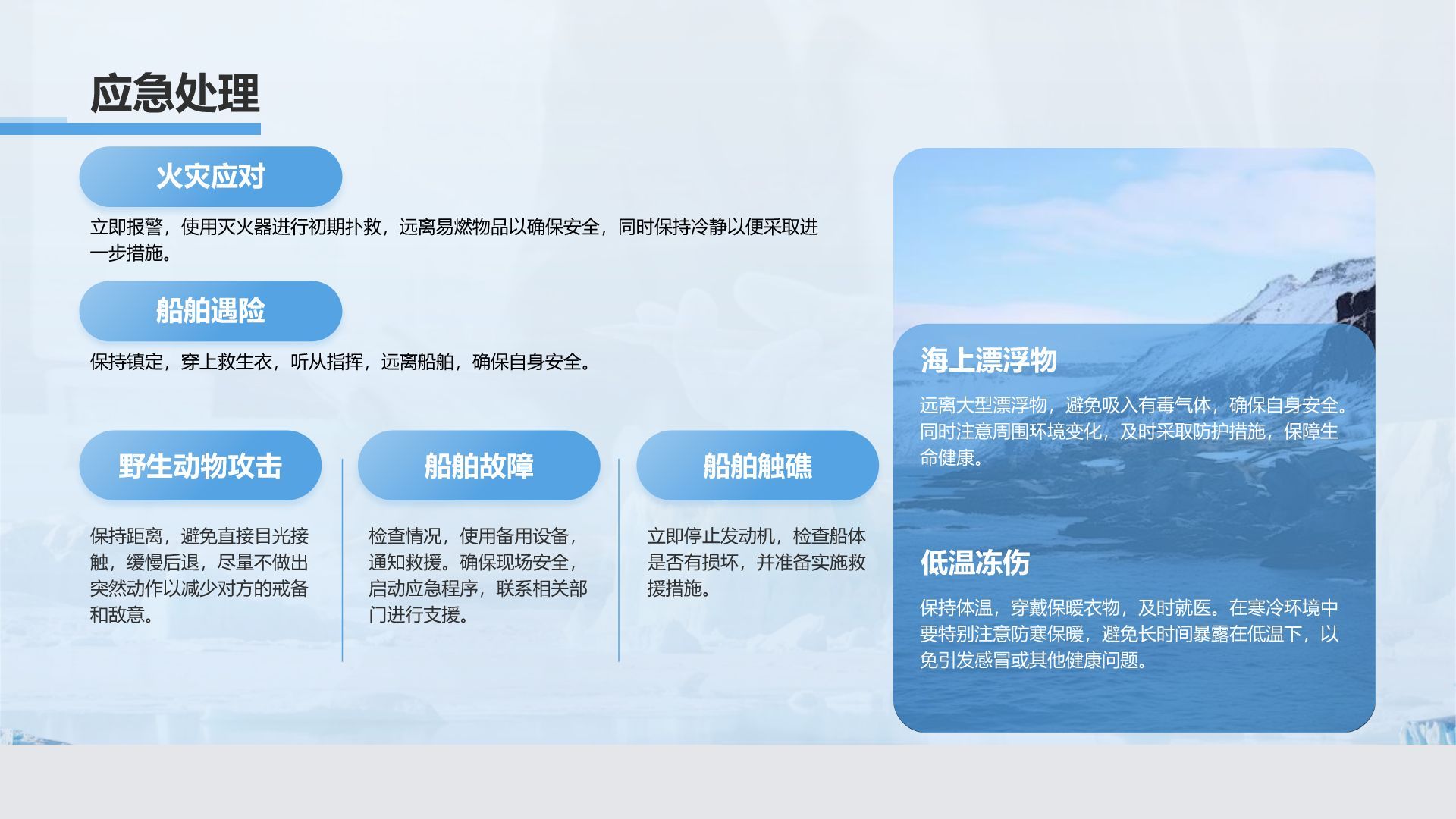 应急处理

火灾应对

立即报警，使用灭火器进行初期扑救，远离易燃物品以确保安全，同时保持冷静以便采取进一步措施。

船舶遇险

保持镇定，穿上救生衣，听从指挥，远离船舶，确保自身安全。

野生动物攻击

保持距离，避免直接目光接触，缓慢后退，尽量不做出突然动作以减少对方的戒备和敌意。

船舶故障

检查情况，使用备用设备，通知救援。确保现场安全，启动应急程序，联系相关部门进行支援。

船舶触礁

立即停止发动机，检查船体是否有损坏，并准备实施救援措施。

海上漂浮物

远离大型漂浮物，避免吸入有毒气体，确保自身安全。同时注意周围环境变化，及时采取防护措施，保障生命健康。

低温冻伤

保持体温，穿戴保暖衣物，及时就医。在寒冷环境中要特别注意防寒保暖，避免长时间暴露在低温下，以免引发感冒或其他健康问题。